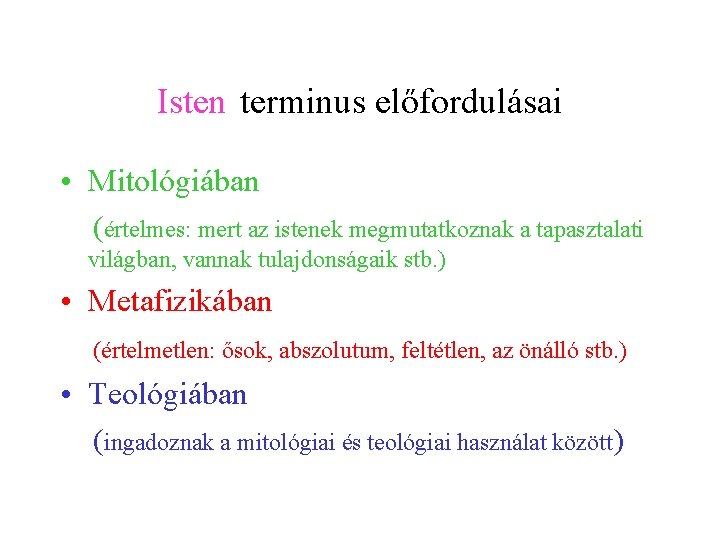 Isten terminus előfordulásai

• Mitológiában

(értelmes: mert az istenek megmutatkoznak a tapasztalati világban, vannak tulajdonságaik stb.)

• Metafizikában

(értelmetlen: ősok, abszolutum, feltétlen, az önálló stb.)

• Teológiában

(ingadoznak a mitológiai és teológiai használat között)